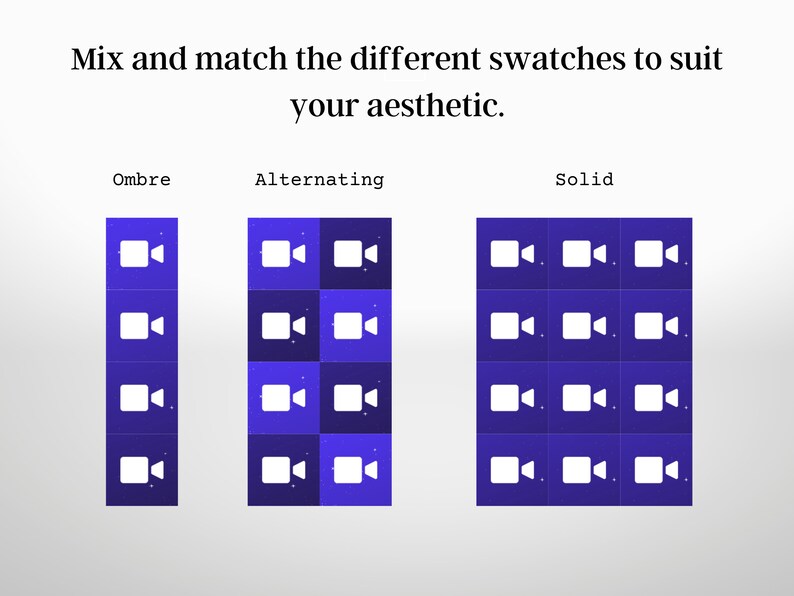 Mix and match the different swatches to suit your aesthetic.

Ombre

Alternating

Solid